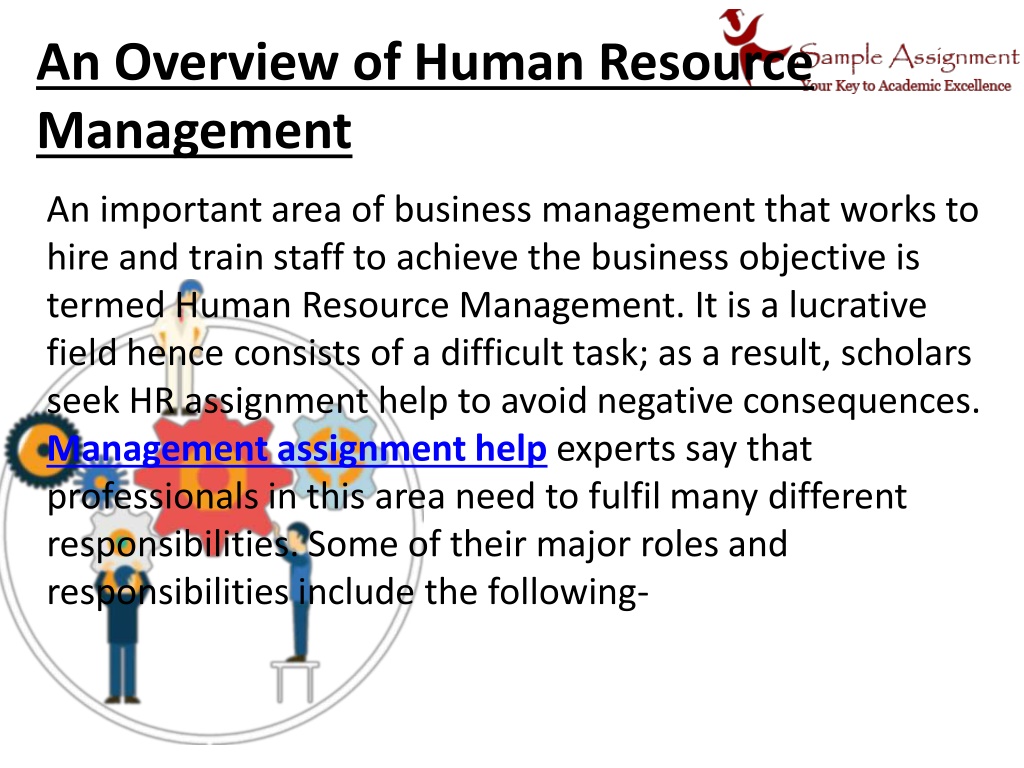 An Overview of Human Resource Management

Sample Assignment
Your Key to Academic Excellence

An important area of business management that works to hire and train staff to achieve the business objective is termed Human Resource Management. It is a lucrative field hence consists of a difficult task; as a result, scholars seek HR assignment help to avoid negative consequences. Management assignment help experts say that professionals in this area need to fulfil many different responsibilities. Some of their major roles and responsibilities include the following-